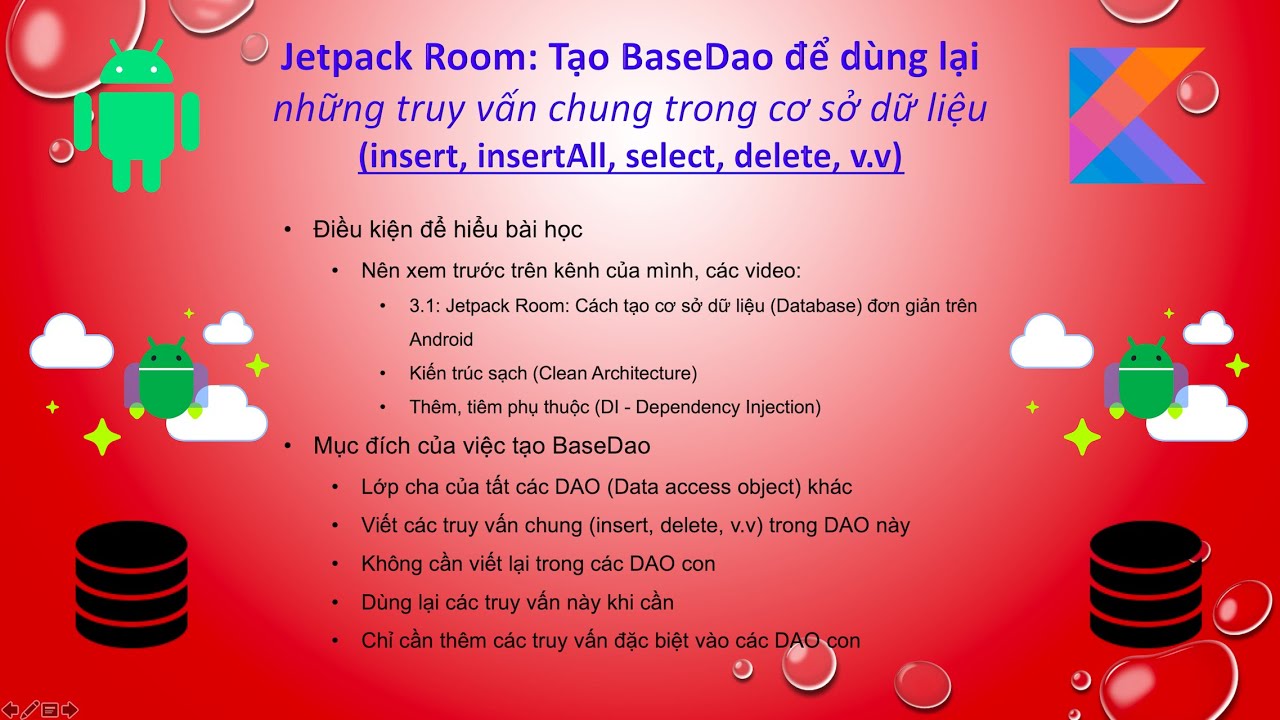 Jetpack Room: Tạo BaseDao để dùng lại
những truy vấn chung trong cơ sở dữ liệu
(insert, insertAll, select, delete, v.v)

• Điều kiện để hiểu bài học
  • Nên xem trước trên kênh của mình, các video:
    • 3.1: Jetpack Room: Cách tạo cơ sở dữ liệu (Database) đơn giản trên Android
    • Kiến trúc sạch (Clean Architecture)
    • Thêm, tiêm phụ thuộc (DI - Dependency Injection)
• Mục đích của việc tạo BaseDao
  • Lớp cha của tất các DAO (Data access object) khác
  • Viết các truy vấn chung (insert, delete, v.v) trong DAO này
  • Không cần viết lại trong các DAO con
  • Dùng lại các truy vấn này khi cần
  • Chỉ cần thêm các truy vấn đặc biệt vào các DAO con